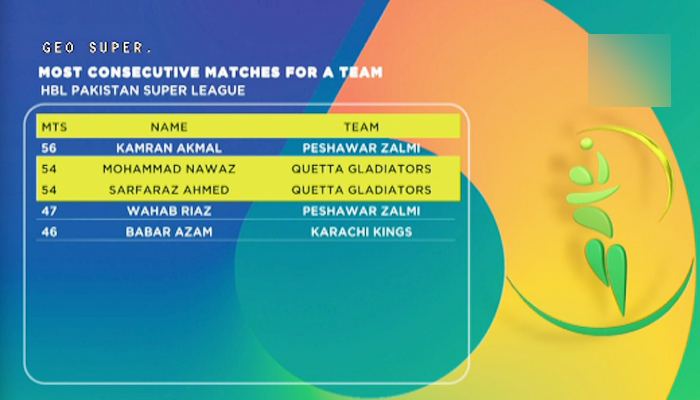 GEO SUPER.

MOST CONSECUTIVE MATCHES FOR A TEAM
HBL PAKISTAN SUPER LEAGUE

| MTS | NAME | TEAM |
|---|---|---|
| 56 | KAMRAN AKMAL | PESHAWAR ZALMI |
| 54 | MOHAMMAD NAWAZ | QUETTA GLADIATORS |
| 54 | SARFARAZ AHMED | QUETTA GLADIATORS |
| 47 | WAHAB RIAZ | PESHAWAR ZALMI |
| 46 | BABAR AZAM | KARACHI KINGS |